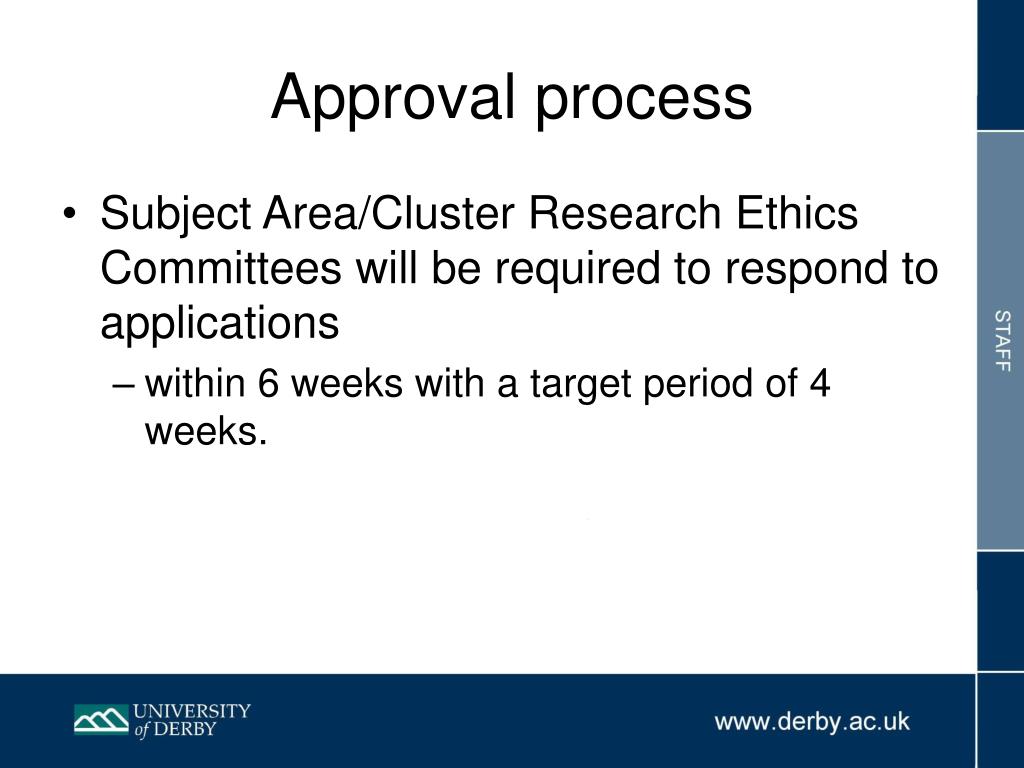 Approval process

• Subject Area/Cluster Research Ethics Committees will be required to respond to applications

– within 6 weeks with a target period of 4 weeks.

STAFF

UNIVERSITY of DERBY

www.derby.ac.uk